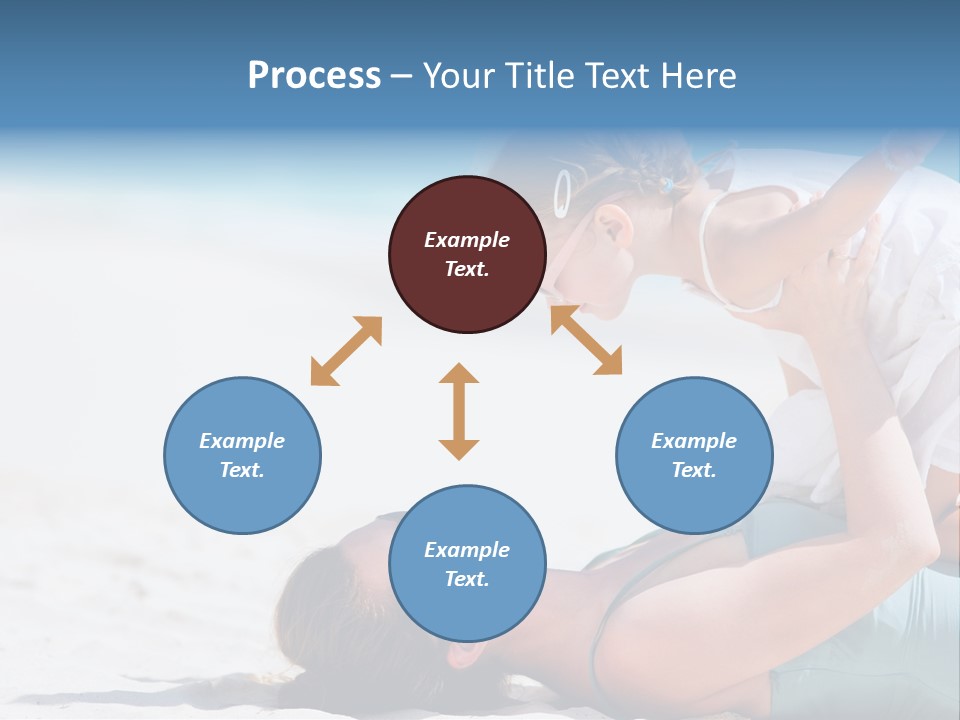 Process – Your Title Text Here

Example Text.

Example Text.

Example Text.

Example Text.